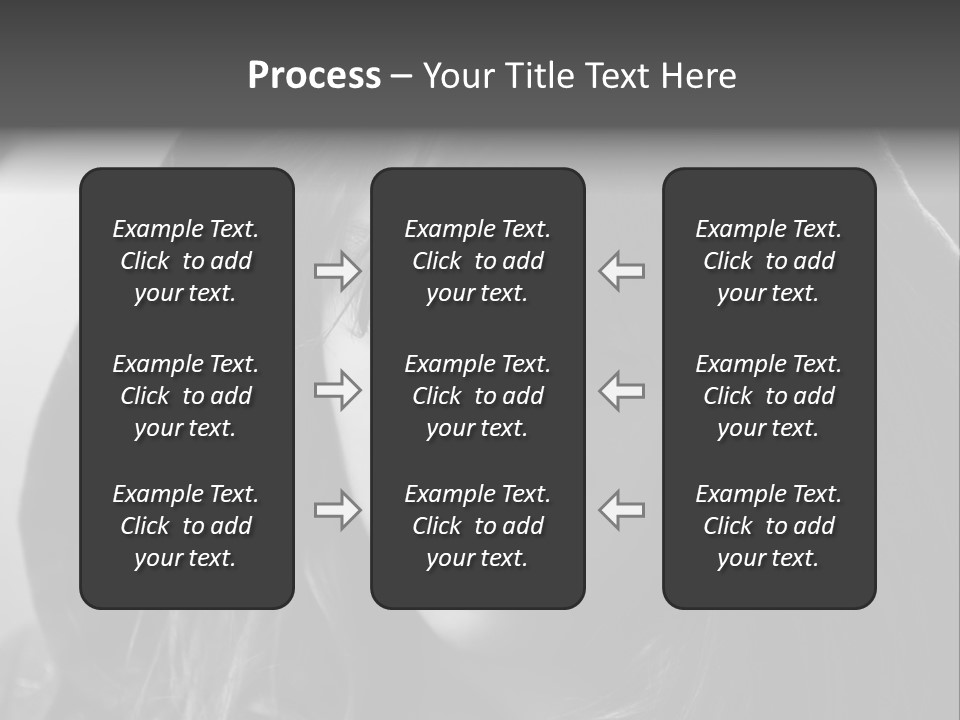 Process – Your Title Text Here

Example Text. Click to add your text.

Example Text. Click to add your text.

Example Text. Click to add your text.

Example Text. Click to add your text.

Example Text. Click to add your text.

Example Text. Click to add your text.

Example Text. Click to add your text.

Example Text. Click to add your text.

Example Text. Click to add your text.